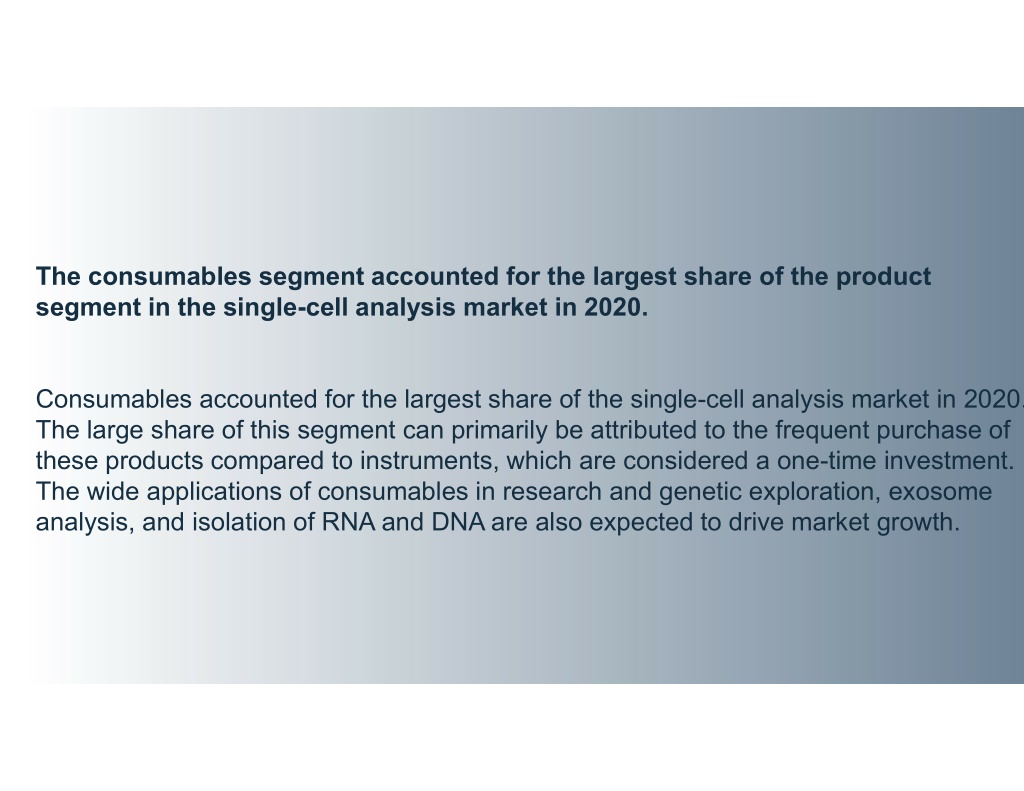 The consumables segment accounted for the largest share of the product segment in the single-cell analysis market in 2020.

Consumables accounted for the largest share of the single-cell analysis market in 2020. The large share of this segment can primarily be attributed to the frequent purchase of these products compared to instruments, which are considered a one-time investment. The wide applications of consumables in research and genetic exploration, exosome analysis, and isolation of RNA and DNA are also expected to drive market growth.